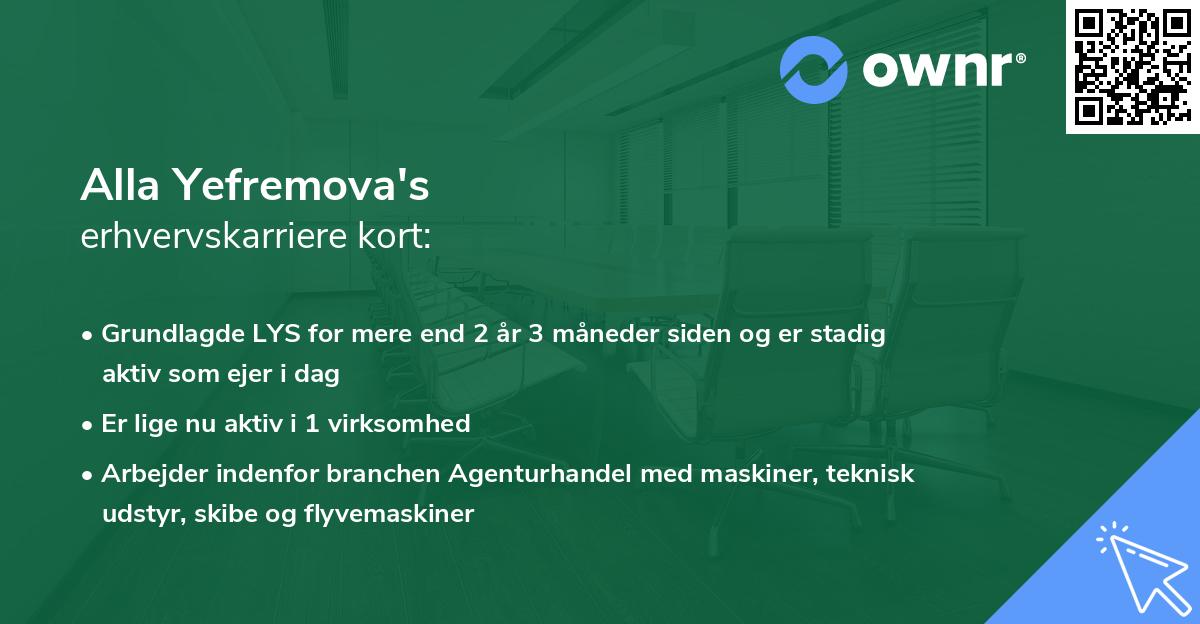 ownr®

Alla Yefremova's
erhvervskarriere kort:

• Grundlagde LYS for mere end 2 år 3 måneder siden og er stadig aktiv som ejer i dag

• Er lige nu aktiv i 1 virksomhed

• Arbejder indenfor branchen Agenturhandel med maskiner, teknisk udstyr, skibe og flyvemaskiner